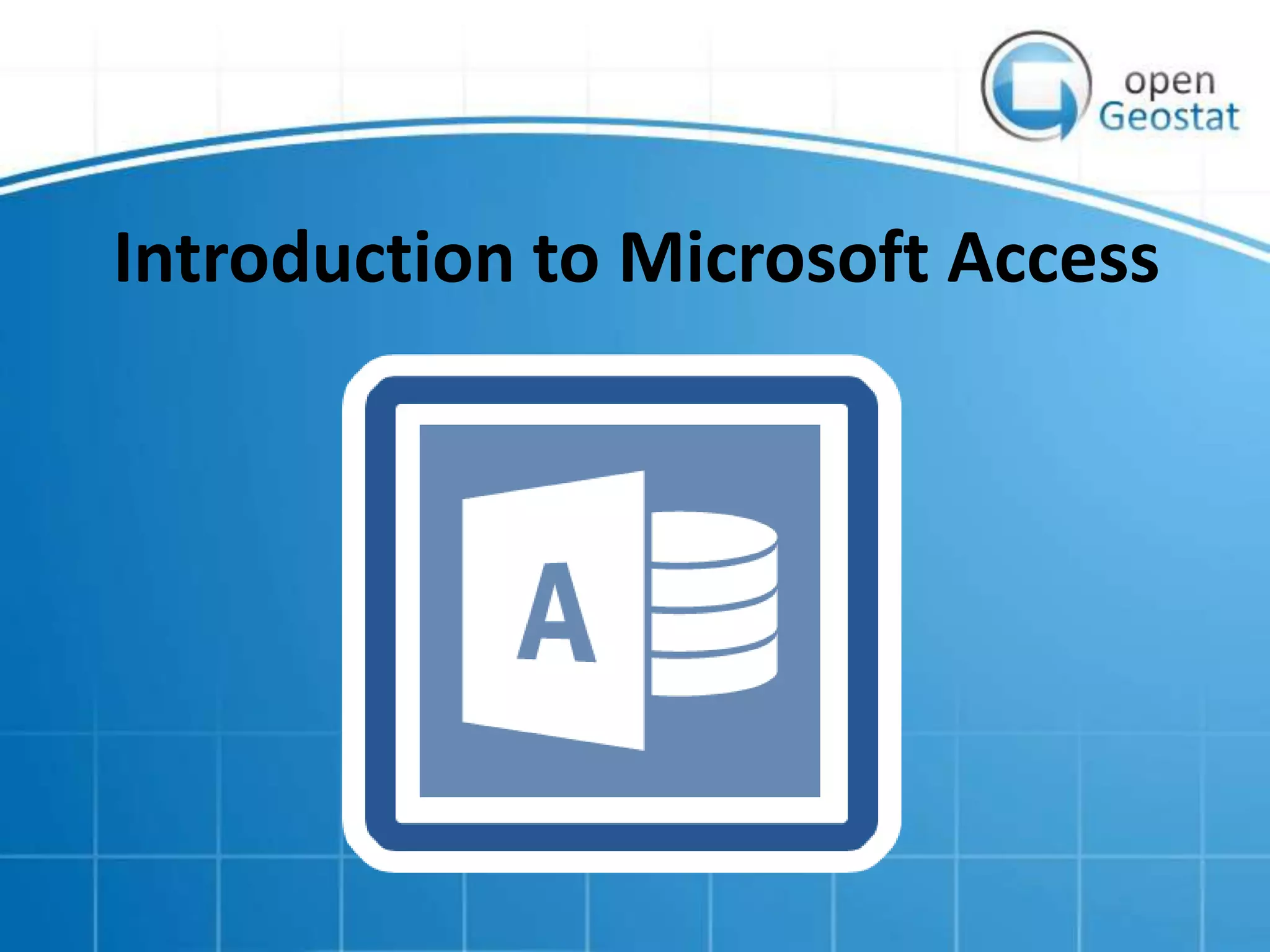 open Geostat

Introduction to Microsoft Access

A